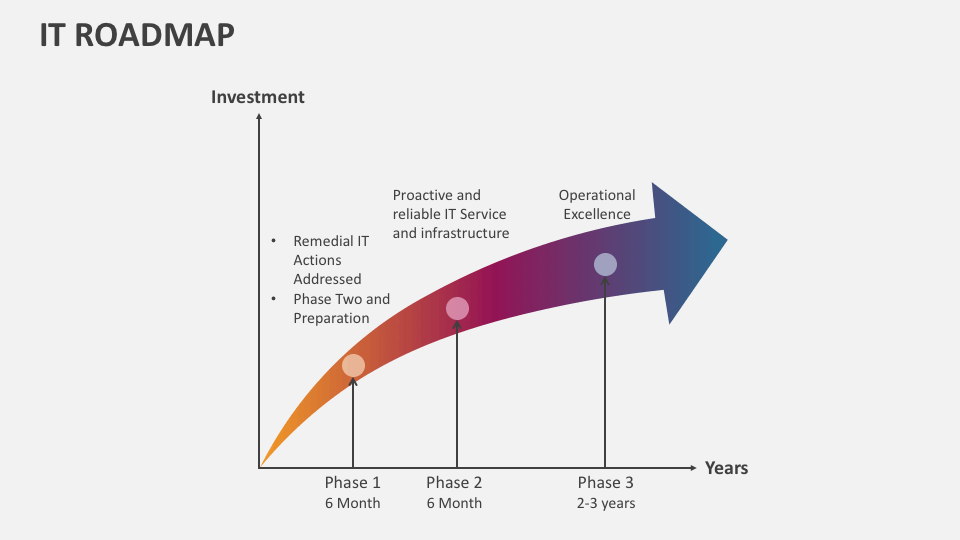 IT ROADMAP

Investment

• Remedial IT Actions Addressed
• Phase Two and Preparation

Proactive and reliable IT Service and infrastructure

Operational Excellence

Years

Phase 1
6 Month

Phase 2
6 Month

Phase 3
2-3 years